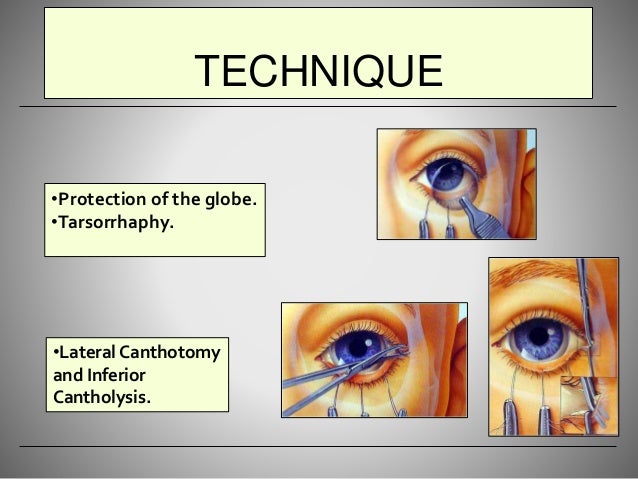 TECHNIQUE

•Protection of the globe.
•Tarsorrhaphy.

•Lateral Canthotomy and Inferior Cantholysis.